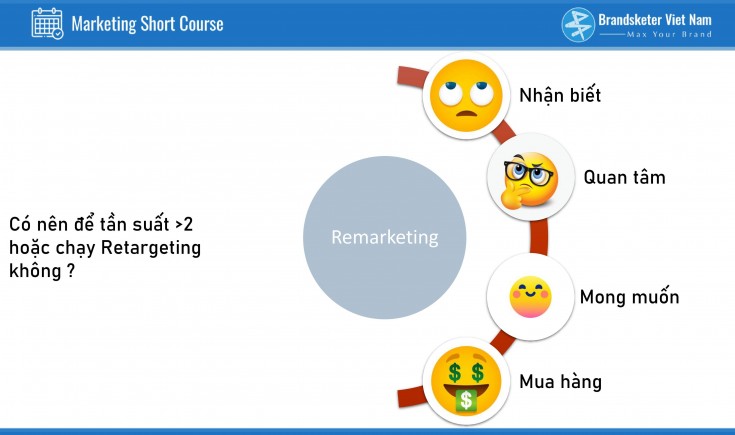 Marketing Short Course

Brandsketer Viet Nam
Max Your Brand

Có nên để tần suất >2 hoặc chạy Retargeting không ?

Remarketing

Nhận biết

Quan tâm

Mong muốn

Mua hàng